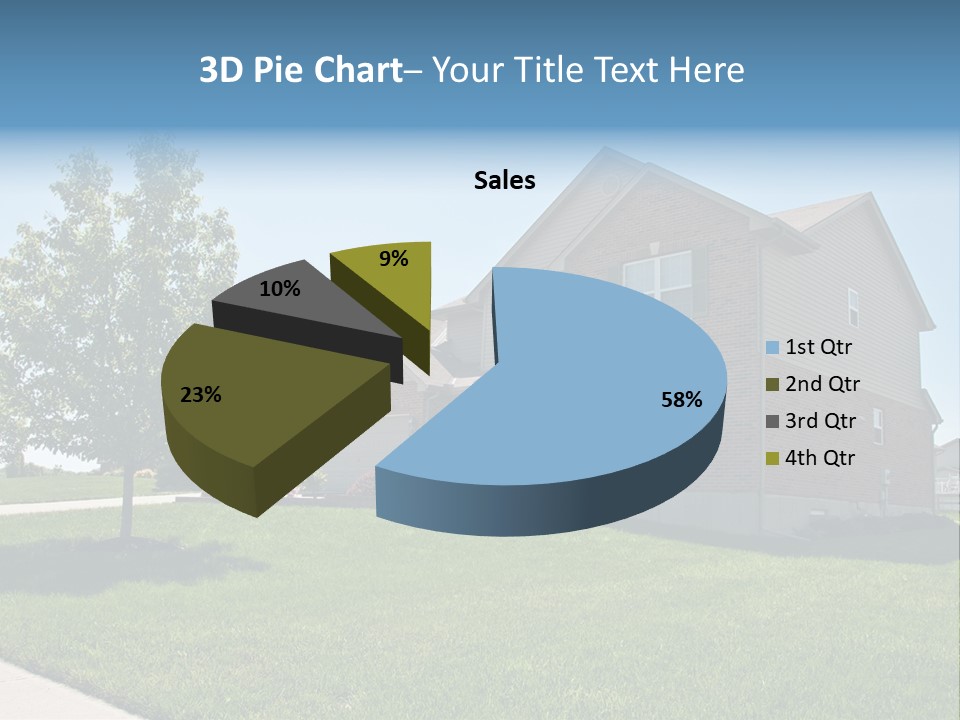 3D Pie Chart– Your Title Text Here

Sales

9%

10%

23%

58%

1st Qtr
2nd Qtr
3rd Qtr
4th Qtr